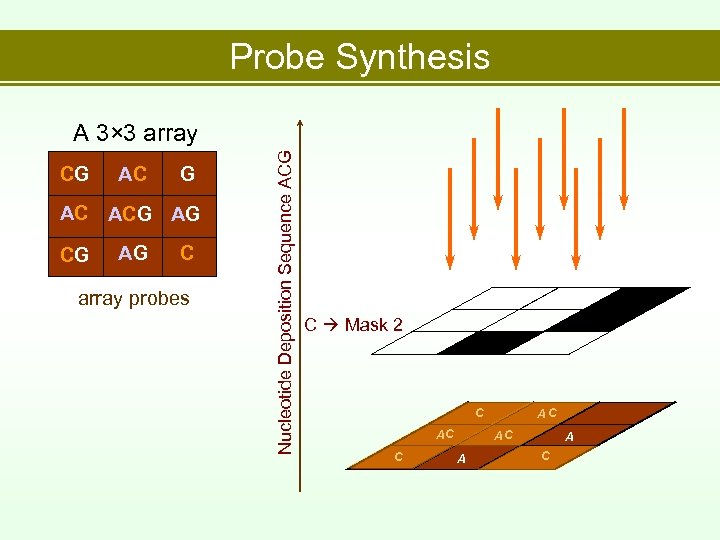 Probe Synthesis

A 3×3 array

| CG | AC | G |
|---|---|---|
| AC | ACG | AG |
| CG | AG | C |

array probes

Nucleotide Deposition Sequence ACG

C → Mask 2

C
AC
AC
AC
A
C
A
C